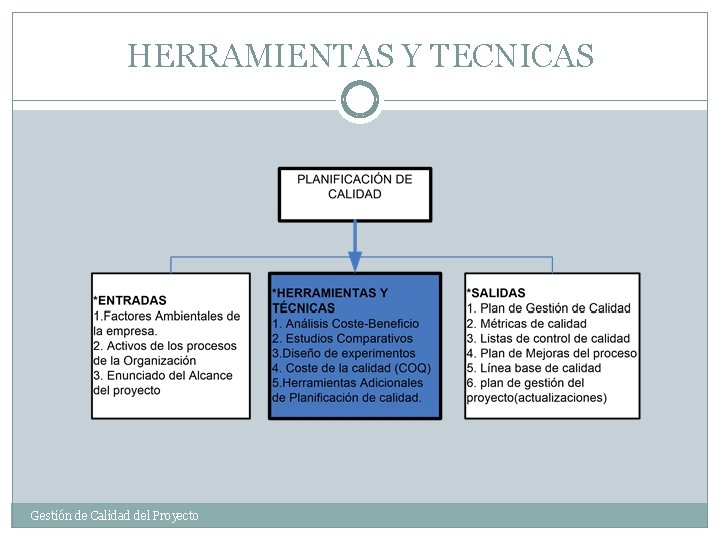 HERRAMIENTAS Y TECNICAS

PLANIFICACIÓN DE CALIDAD

*ENTRADAS
1.Factores Ambientales de la empresa.
2. Activos de los procesos de la Organización
3. Enunciado del Alcance del proyecto

*HERRAMIENTAS Y TÉCNICAS
1. Análisis Coste-Beneficio
2. Estudios Comparativos
3.Diseño de experimentos
4. Coste de la calidad (COQ)
5.Herramientas Adicionales de Planificación de calidad.

*SALIDAS
1. Plan de Gestión de Calidad
2. Métricas de calidad
3. Listas de control de calidad
4. Plan de Mejoras del proceso
5. Línea base de calidad
6. plan de gestión del proyecto(actualizaciones)

Gestión de Calidad del Proyecto